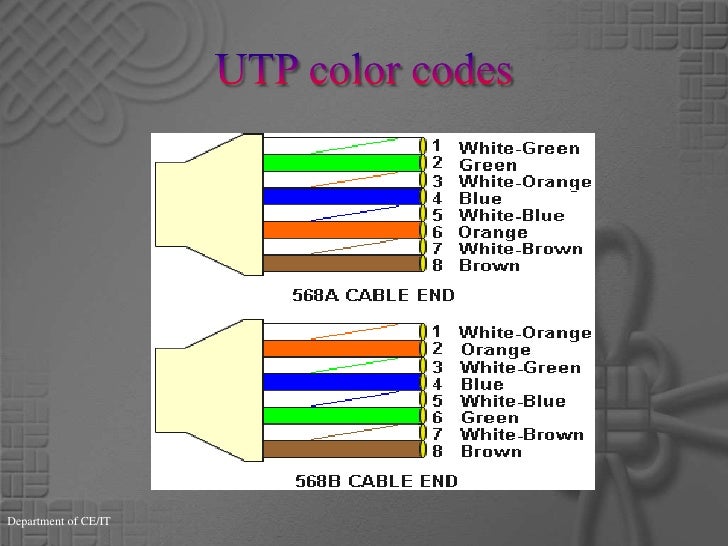 UTP color codes

1 White-Green
2 Green
3 White-Orange
4 Blue
5 White-Blue
6 Orange
7 White-Brown
8 Brown

568A CABLE END

1 White-Orange
2 Orange
3 White-Green
4 Blue
5 White-Blue
6 Green
7 White-Brown
8 Brown

568B CABLE END

Department of CE/IT